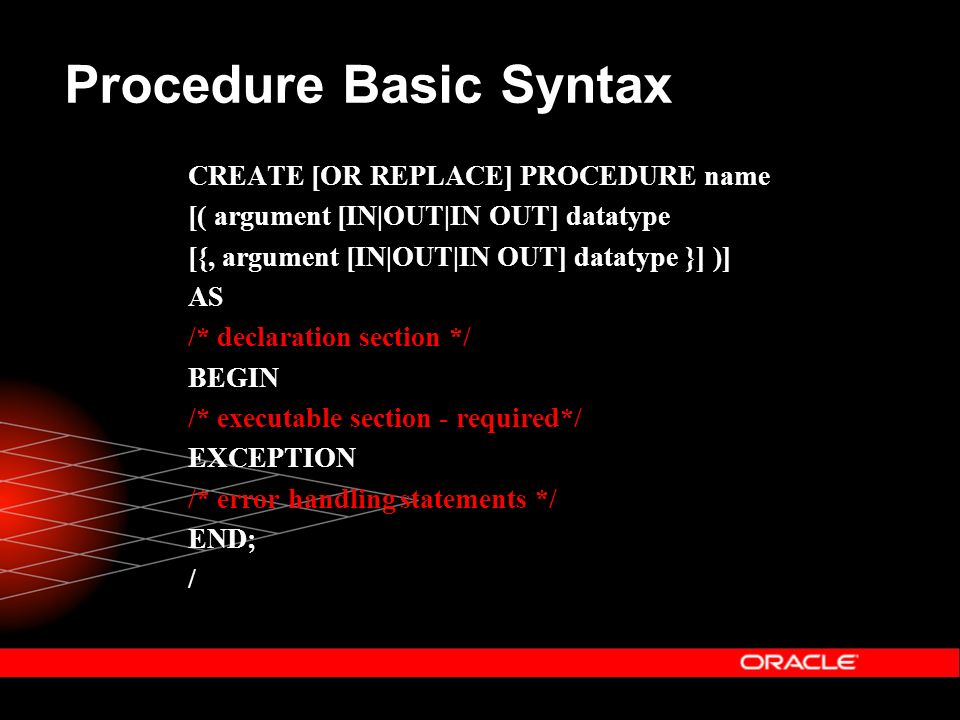 Procedure Basic Syntax

CREATE [OR REPLACE] PROCEDURE name
[( argument [IN|OUT|IN OUT] datatype
[{, argument [IN|OUT|IN OUT] datatype }] )]
AS
/* declaration section */
BEGIN
/* executable section - required*/
EXCEPTION
/* error handling statements */
END;
/

ORACLE